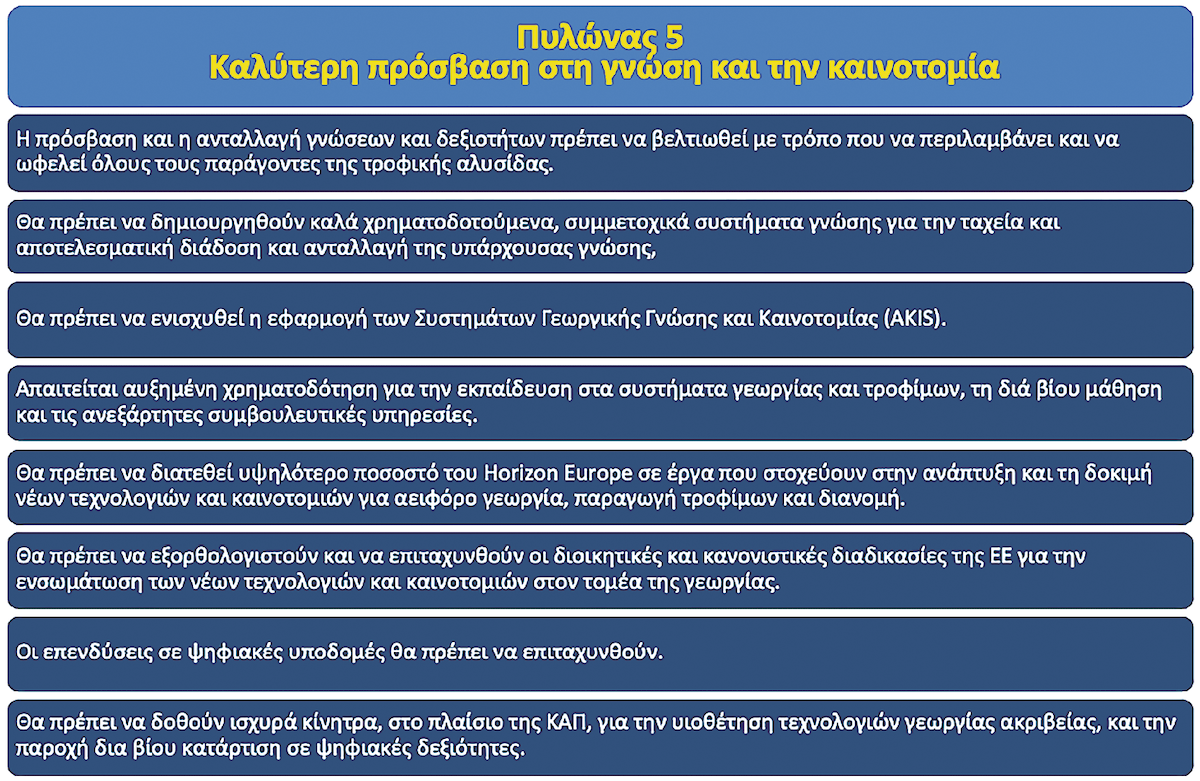 Πυλώνας 5
Καλύτερη πρόσβαση στη γνώση και την καινοτομία

Η πρόσβαση και η ανταλλαγή γνώσεων και δεξιοτήτων πρέπει να βελτιωθεί με τρόπο που να περιλαμβάνει και να ωφελεί όλους τους παράγοντες της τροφικής αλυσίδας.

Θα πρέπει να δημιουργηθούν καλά χρηματοδοτούμενα, συμμετοχικά συστήματα γνώσης για την ταχεία και αποτελεσματική διάδοση και ανταλλαγή της υπάρχουσας γνώσης,

Θα πρέπει να ενισχυθεί η εφαρμογή των Συστημάτων Γεωργικής Γνώσης και Καινοτομίας (AKIS).

Απαιτείται αυξημένη χρηματοδότηση για την εκπαίδευση στα συστήματα γεωργίας και τροφίμων, τη διά βίου μάθηση και τις ανεξάρτητες συμβουλευτικές υπηρεσίες.

Θα πρέπει να διατεθεί υψηλότερο ποσοστό του Horizon Europe σε έργα που στοχεύουν στην ανάπτυξη και τη δοκιμή νέων τεχνολογιών και καινοτομιών για αειφόρο γεωργία, παραγωγή τροφίμων και διανομή.

Θα πρέπει να εξορθολογιστούν και να επιταχυνθούν οι διοικητικές και κανονιστικές διαδικασίες της ΕΕ για την ενσωμάτωση των νέων τεχνολογιών και καινοτομιών στον τομέα της γεωργίας.

Οι επενδύσεις σε ψηφιακές υποδομές θα πρέπει να επιταχυνθούν.

Θα πρέπει να δοθούν ισχυρά κίνητρα, στο πλαίσιο της ΚΑΠ, για την υιοθέτηση τεχνολογιών γεωργίας ακριβείας, και την παροχή δια βίου κατάρτιση σε ψηφιακές δεξιότητες.